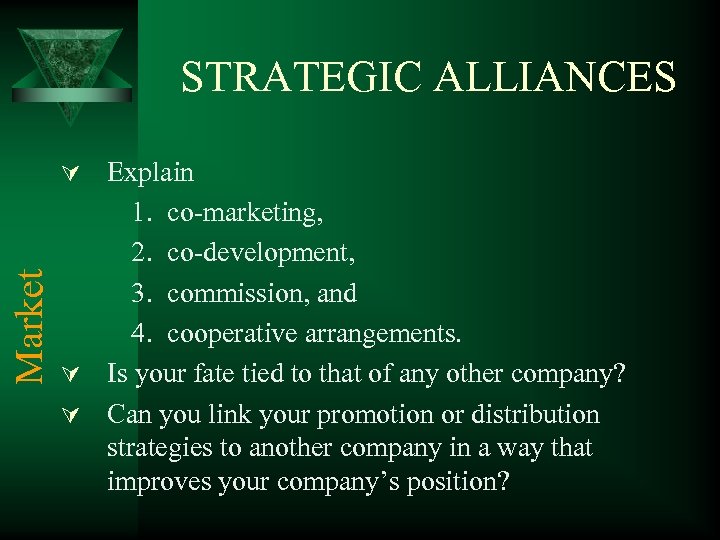 Market

STRATEGIC ALLIANCES

Explain
1. co-marketing,
2. co-development,
3. commission, and
4. cooperative arrangements.

Is your fate tied to that of any other company?

Can you link your promotion or distribution strategies to another company in a way that improves your company's position?